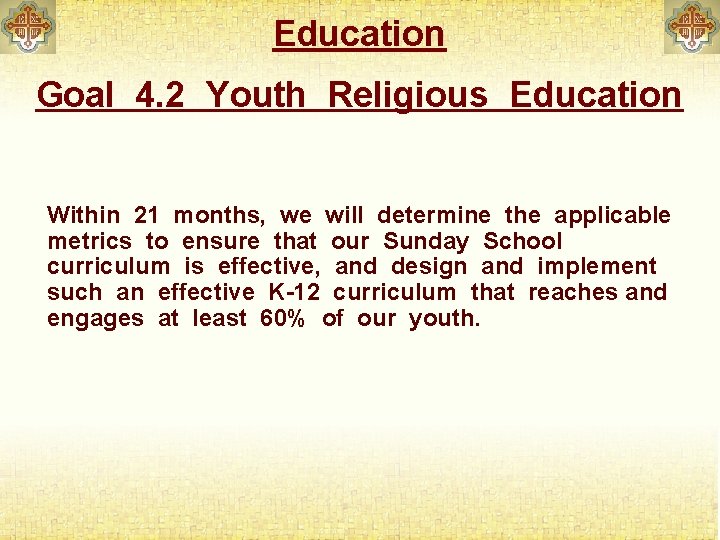 Education

Goal 4.2 Youth Religious Education

Within 21 months, we will determine the applicable metrics to ensure that our Sunday School curriculum is effective, and design and implement such an effective K-12 curriculum that reaches and engages at least 60% of our youth.